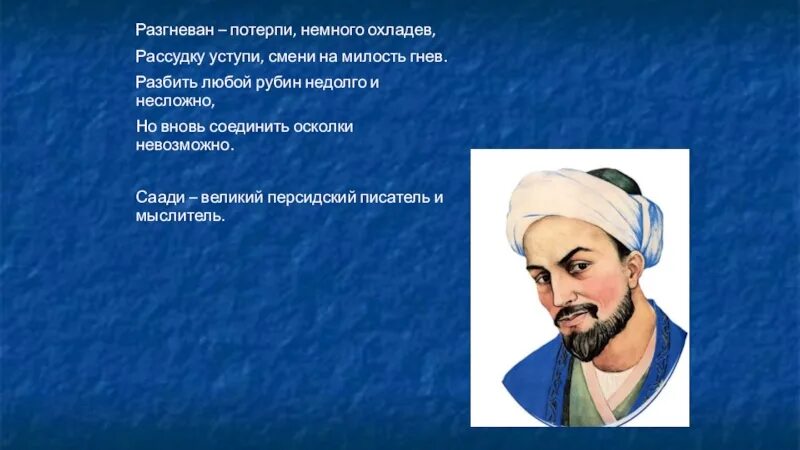 Разгневан – потерпи, немного охладев,

Рассудку уступи, смени на милость гнев.

Разбить любой рубин недолго и несложно,

Но вновь соединить осколки невозможно.

Саади – великий персидский писатель и мыслитель.